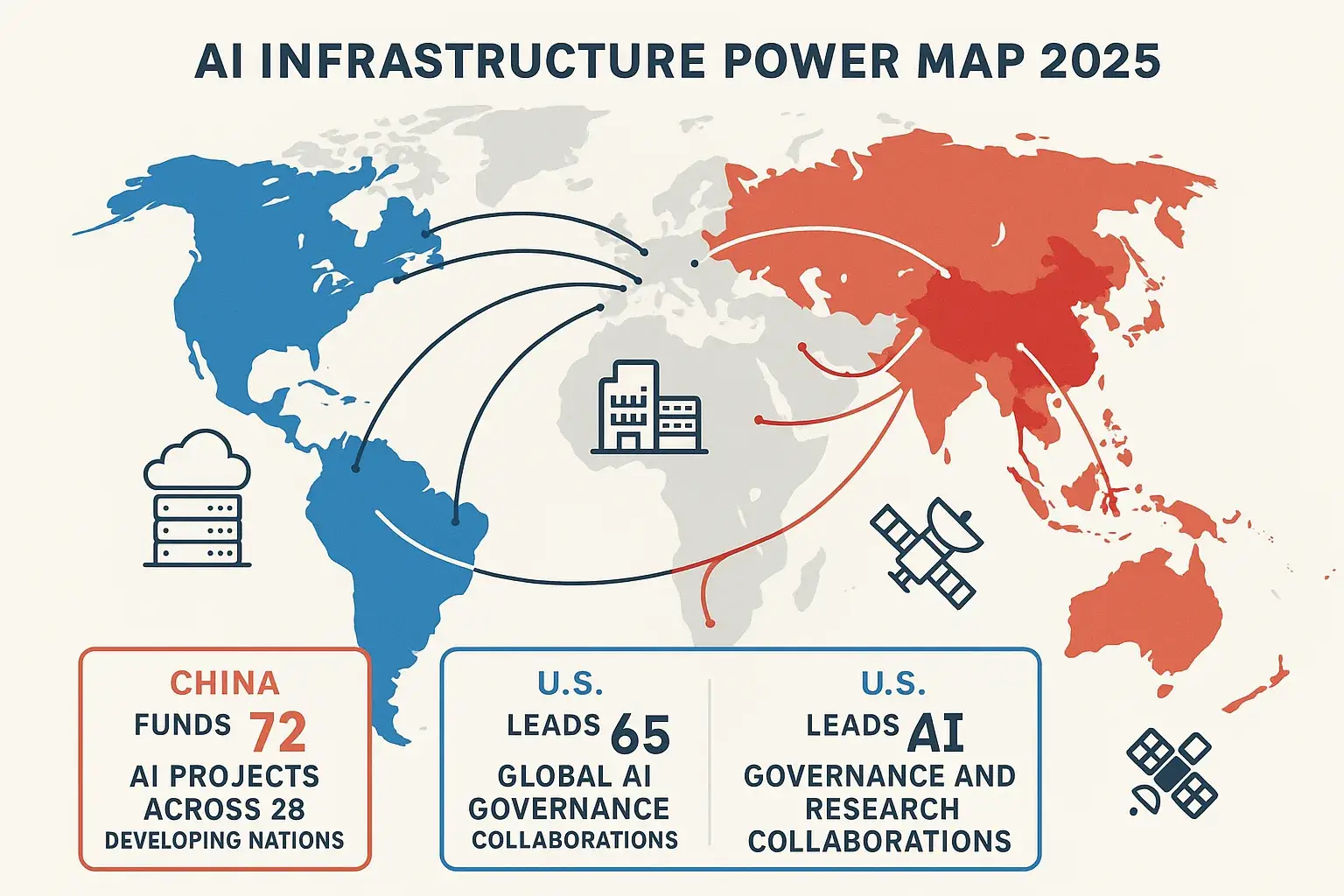 AI INFRASTRUCTURE POWER MAP 2025

CHINA
FUNDS 72
AI PROJECTS ACROSS 28 DEVELOPING NATIONS

U.S.
LEADS 65
GLOBAL AI GOVERNANCE COLLABORATIONS

U.S.
LEADS AI
GOVERNANCE AND RESEARCH COLLABORATIONS